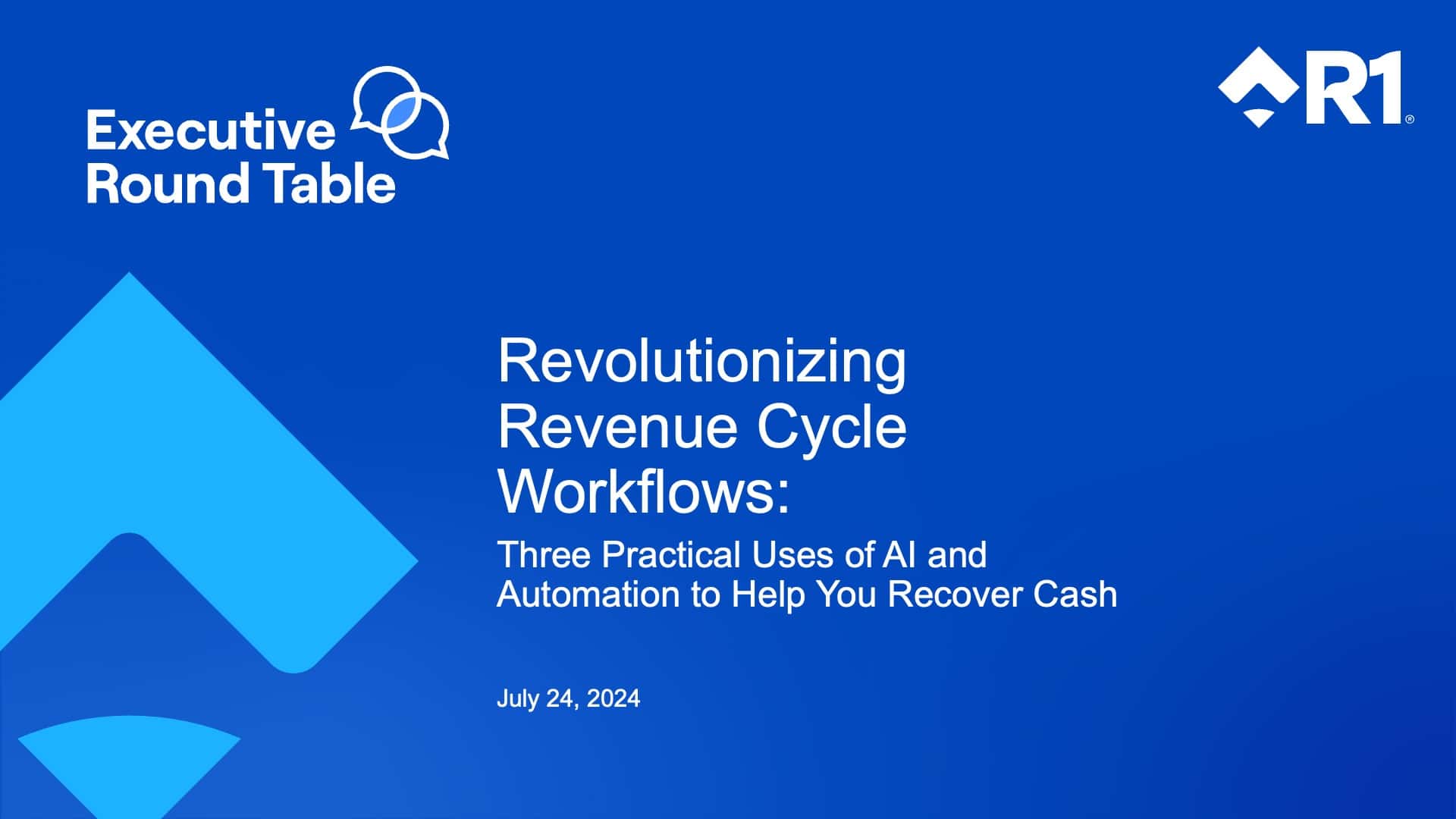 Executive Round Table

R1®

Revolutionizing Revenue Cycle Workflows:

Three Practical Uses of AI and Automation to Help You Recover Cash

July 24, 2024